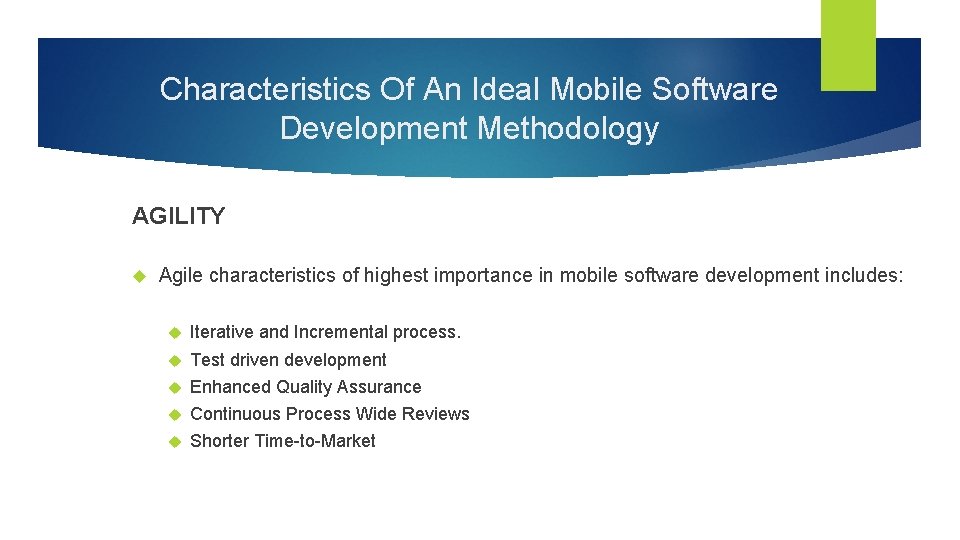 Characteristics Of An Ideal Mobile Software Development Methodology

AGILITY

Agile characteristics of highest importance in mobile software development includes:

Iterative and Incremental process.
Test driven development
Enhanced Quality Assurance
Continuous Process Wide Reviews
Shorter Time-to-Market